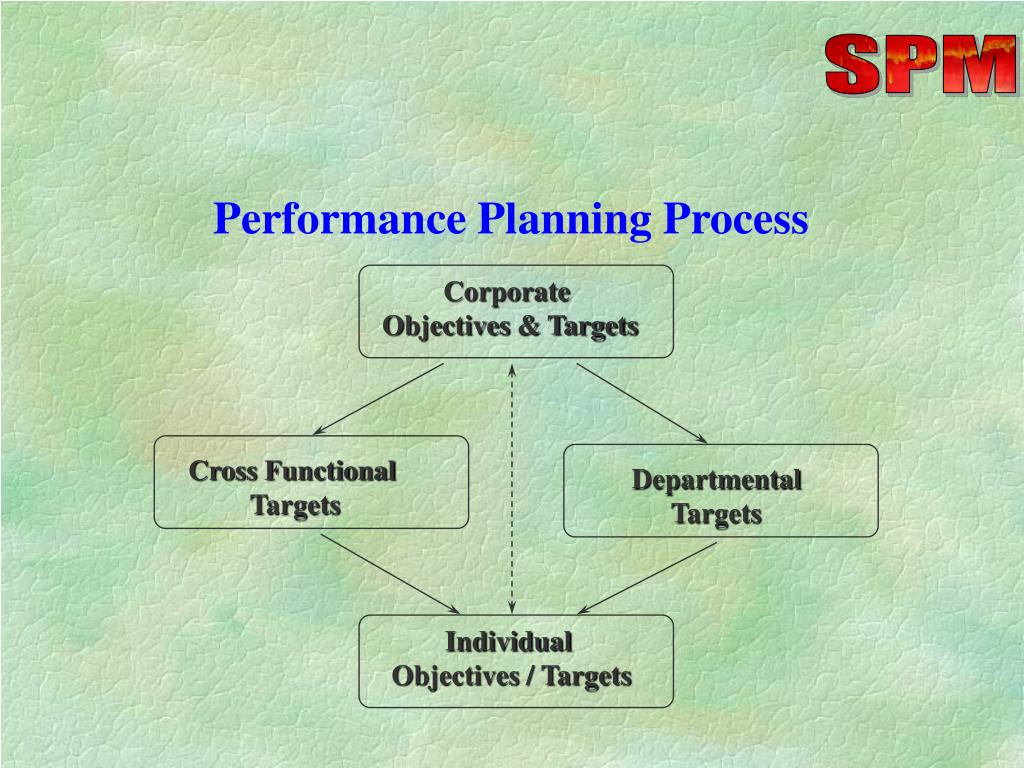 SPM

Performance Planning Process

Corporate Objectives & Targets

Cross Functional Targets

Departmental Targets

Individual Objectives / Targets